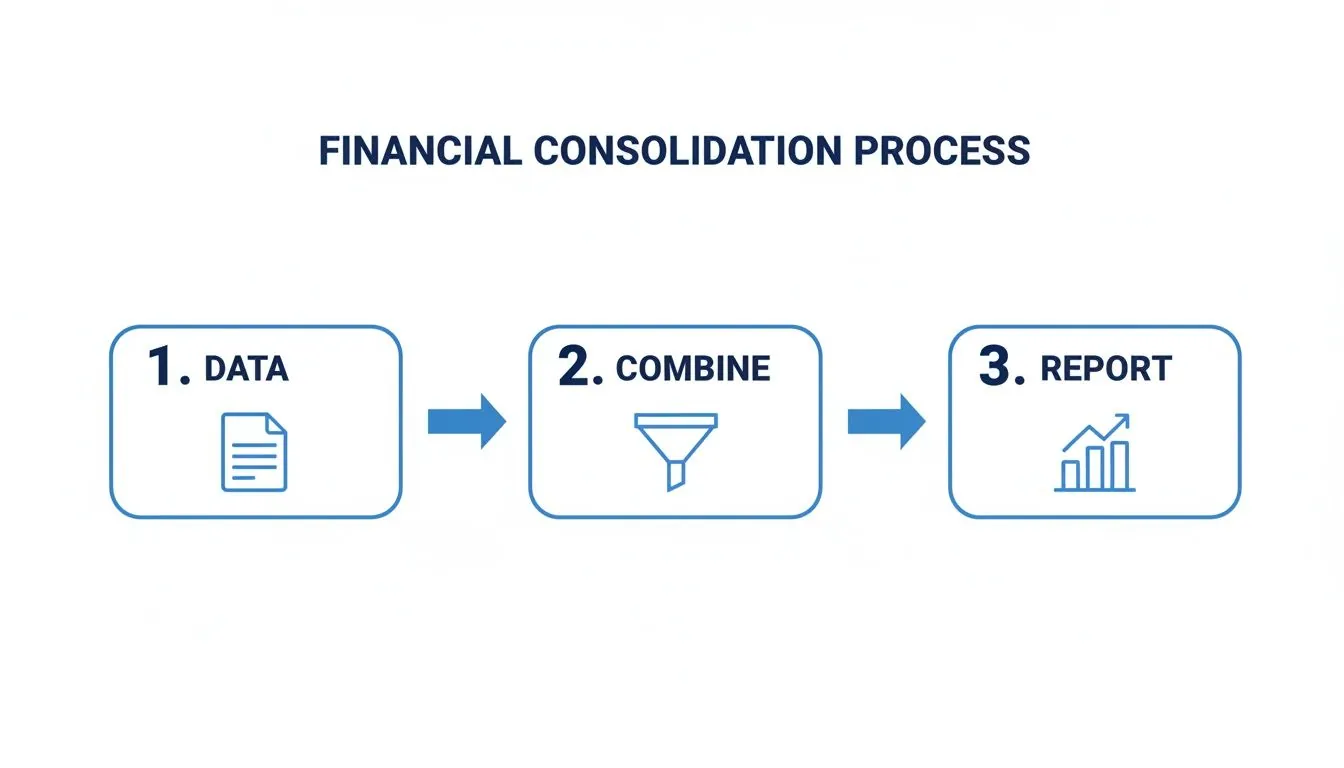 FINANCIAL CONSOLIDATION PROCESS

1. DATA

2. COMBINE

3. REPORT